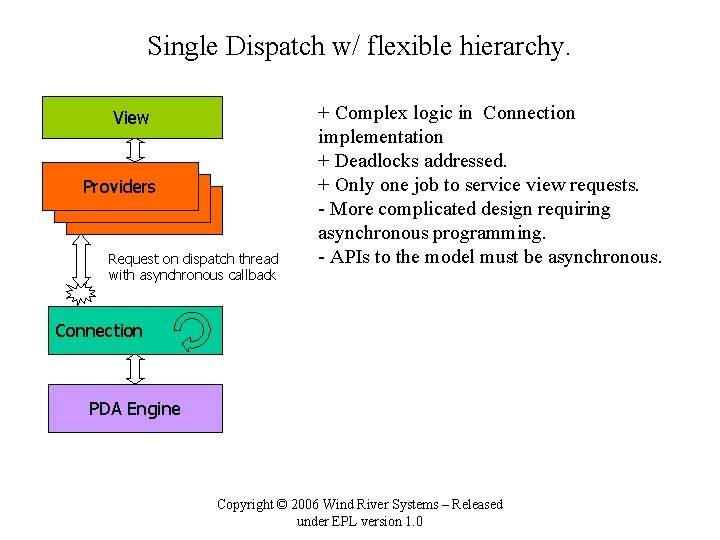 Single Dispatch w/ flexible hierarchy.

View

Providers

Request on dispatch thread with asynchronous callback

Connection

PDA Engine

+ Complex logic in Connection implementation
+ Deadlocks addressed.
+ Only one job to service view requests.
- More complicated design requiring asynchronous programming.
- APIs to the model must be asynchronous.

Copyright © 2006 Wind River Systems – Released under EPL version 1.0